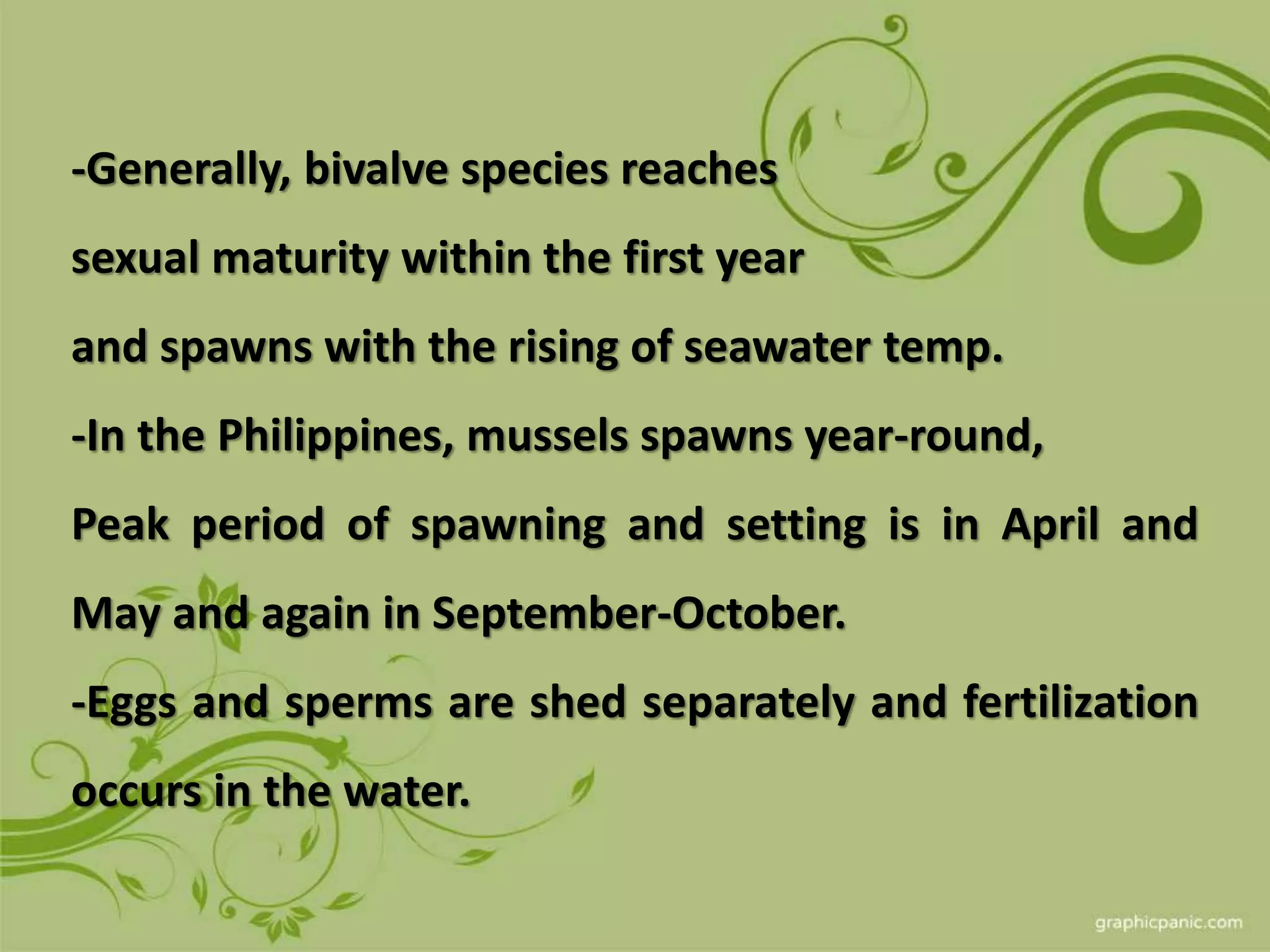 -Generally, bivalve species reaches sexual maturity within the first year and spawns with the rising of seawater temp.

-In the Philippines, mussels spawns year-round, Peak period of spawning and setting is in April and May and again in September-October.

-Eggs and sperms are shed separately and fertilization occurs in the water.

graphicpanic.com